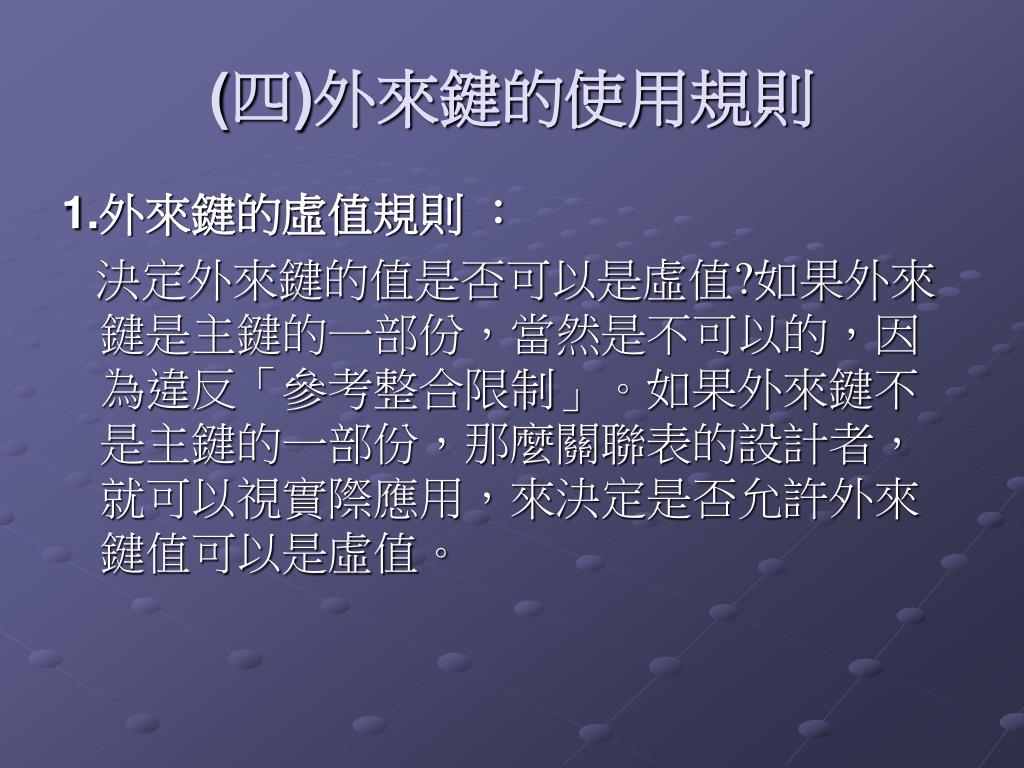 (四)外來鍵的使用規則

1.外來鍵的虛值規則 ：

決定外來鍵的值是否可以是虛值?如果外來鍵是主鍵的一部份，當然是不可以的，因為違反「參考整合限制」。如果外來鍵不是主鍵的一部份，那麼關聯表的設計者，就可以視實際應用，來決定是否允許外來鍵值可以是虛值。